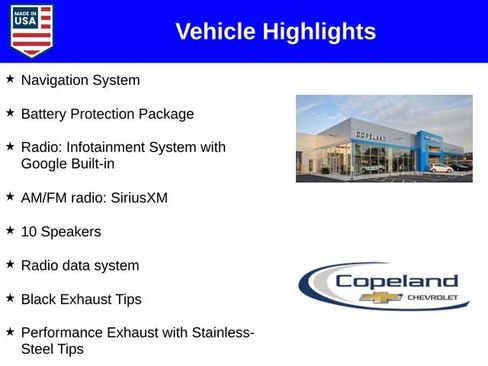 MADE IN USA

Vehicle Highlights

★ Navigation System

★ Battery Protection Package

★ Radio: Infotainment System with Google Built-in

★ AM/FM radio: SiriusXM

★ 10 Speakers

★ Radio data system

★ Black Exhaust Tips

★ Performance Exhaust with Stainless-Steel Tips

COPELAND

Copeland CHEVROLET